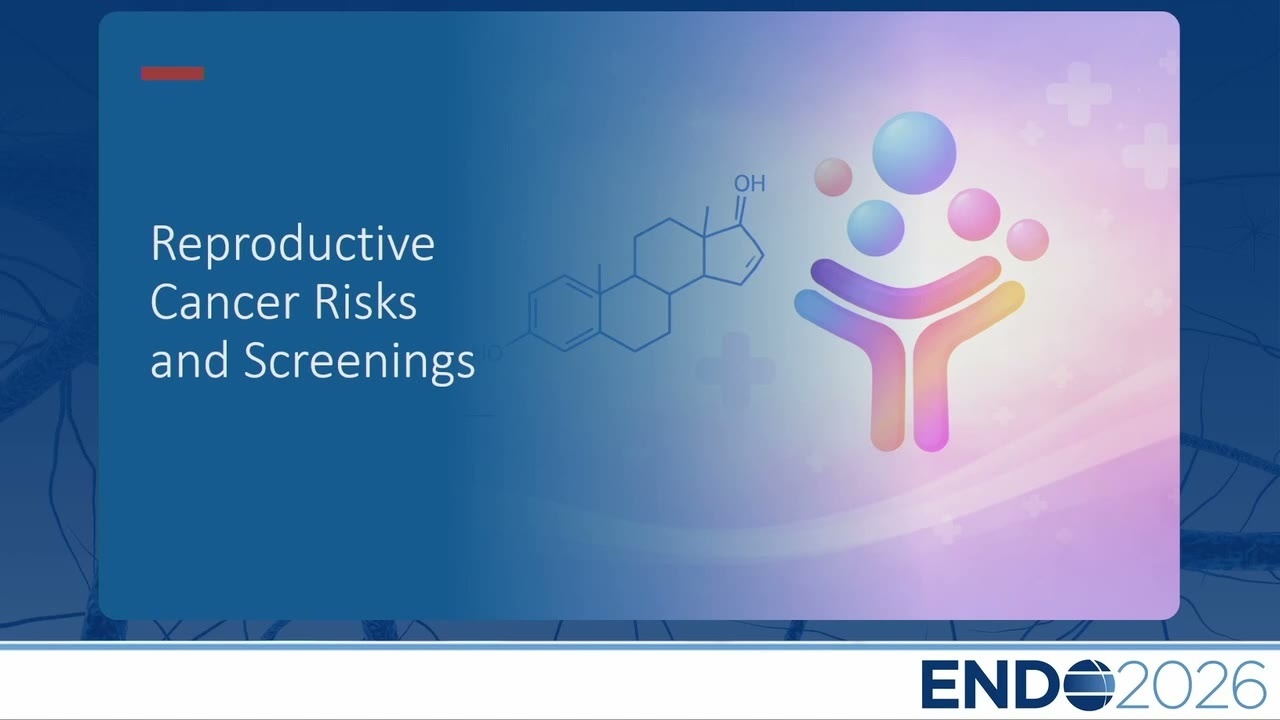 Reproductive Cancer Risks and Screenings

OH

HO

ENDO2026